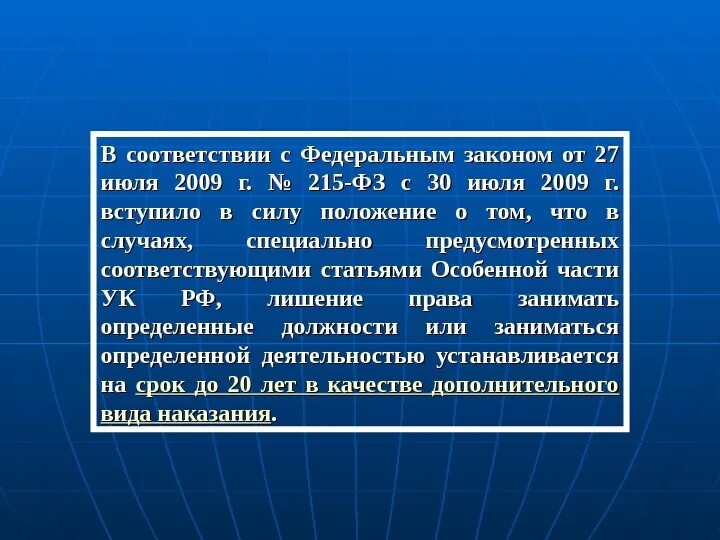 В соответствии с Федеральным законом от 27 июля 2009 г. № 215-ФЗ с 30 июля 2009 г. вступило в силу положение о том, что в случаях, специально предусмотренных соответствующими статьями Особенной части УК РФ, лишение права занимать определенные должности или заниматься определенной деятельностью устанавливается на срок до 20 лет в качестве дополнительного вида наказания.